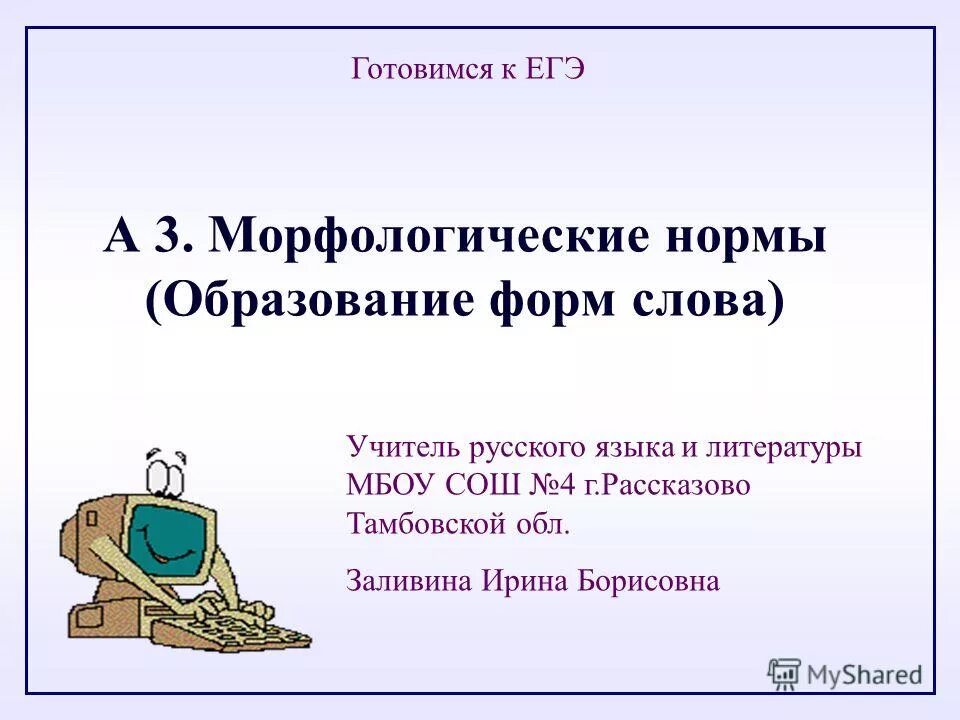 Готовимся к ЕГЭ

А 3. Морфологические нормы (Образование форм слова)

Учитель русского языка и литературы МБОУ СОШ №4 г.Рассказово Тамбовской обл.

Заливина Ирина Борисовна

MyShared